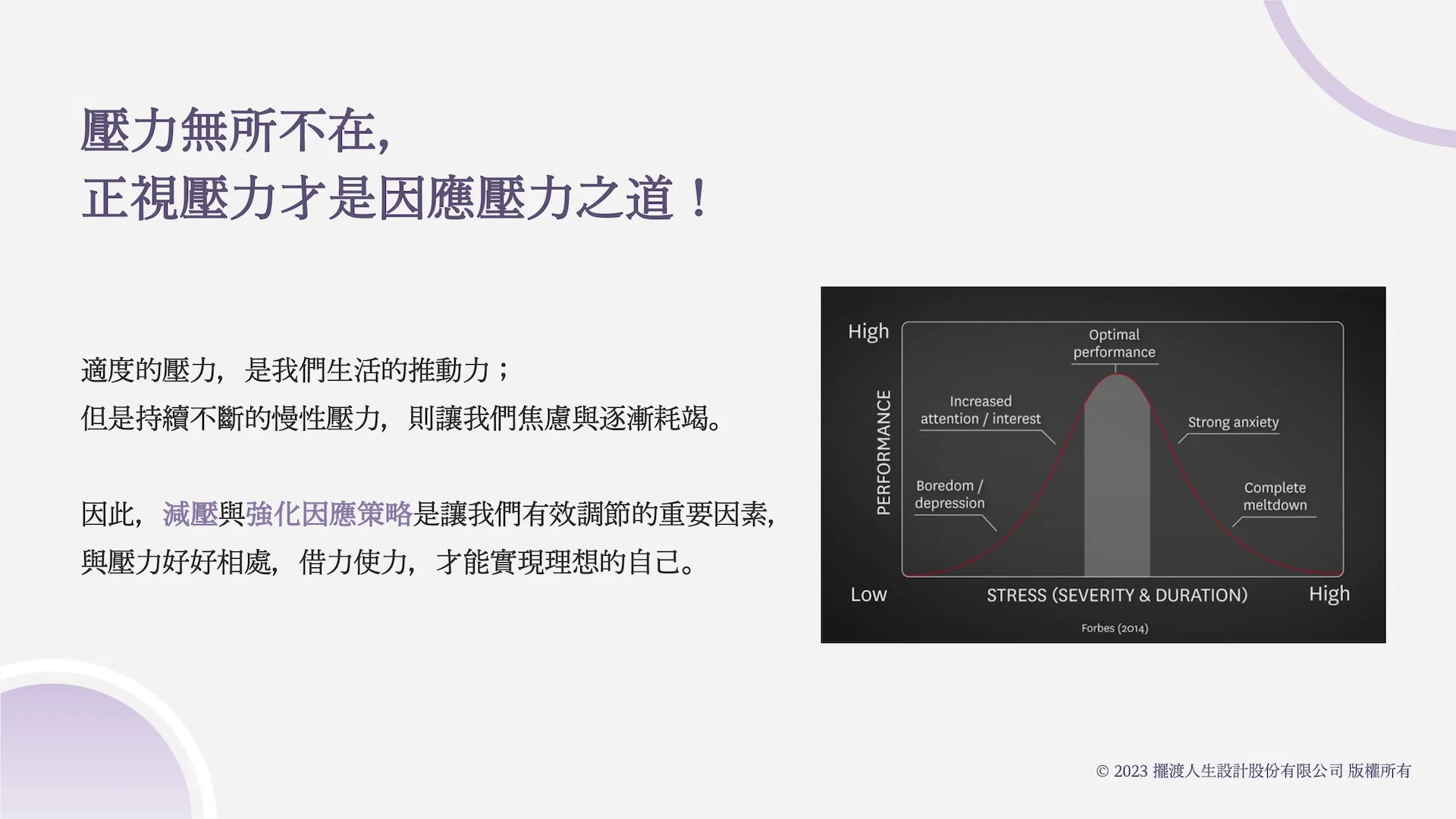 壓力無所不在，
正視壓力才是因應壓力之道！

適度的壓力，是我們生活的推動力；
但是持續不斷的慢性壓力，則讓我們焦慮與逐漸耗竭。

因此，減壓與強化因應策略是讓我們有效調節的重要因素，
與壓力好好相處，借力使力，才能實現理想的自己。

High
PERFORMANCE
Optimal performance
Increased attention / interest
Strong anxiety
Boredom / depression
Complete meltdown
Low
STRESS (SEVERITY & DURATION)
High
Forbes (2014)

© 2023 擺渡人生設計股份有限公司 版權所有